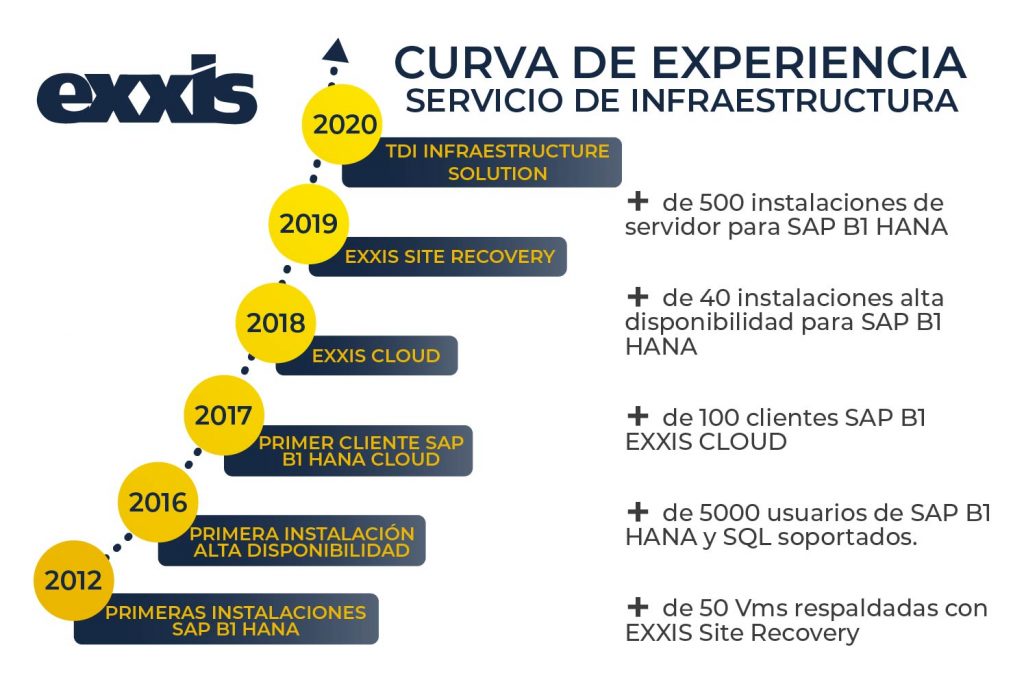 exxis

CURVA DE EXPERIENCIA
SERVICIO DE INFRAESTRUCTURA

2020
TDI INFRAESTRUCTURE SOLUTION

2019
EXXIS SITE RECOVERY

2018
EXXIS CLOUD

2017
PRIMER CLIENTE SAP B1 HANA CLOUD

2016
PRIMERA INSTALACIÓN ALTA DISPONIBILIDAD

2012
PRIMERAS INSTALACIONES SAP B1 HANA

+ de 500 instalaciones de servidor para SAP B1 HANA

+ de 40 instalaciones alta disponibilidad para SAP B1 HANA

+ de 100 clientes SAP B1 EXXIS CLOUD

+ de 5000 usuarios de SAP B1 HANA y SQL soportados.

+ de 50 Vms respaldadas con EXXIS Site Recovery